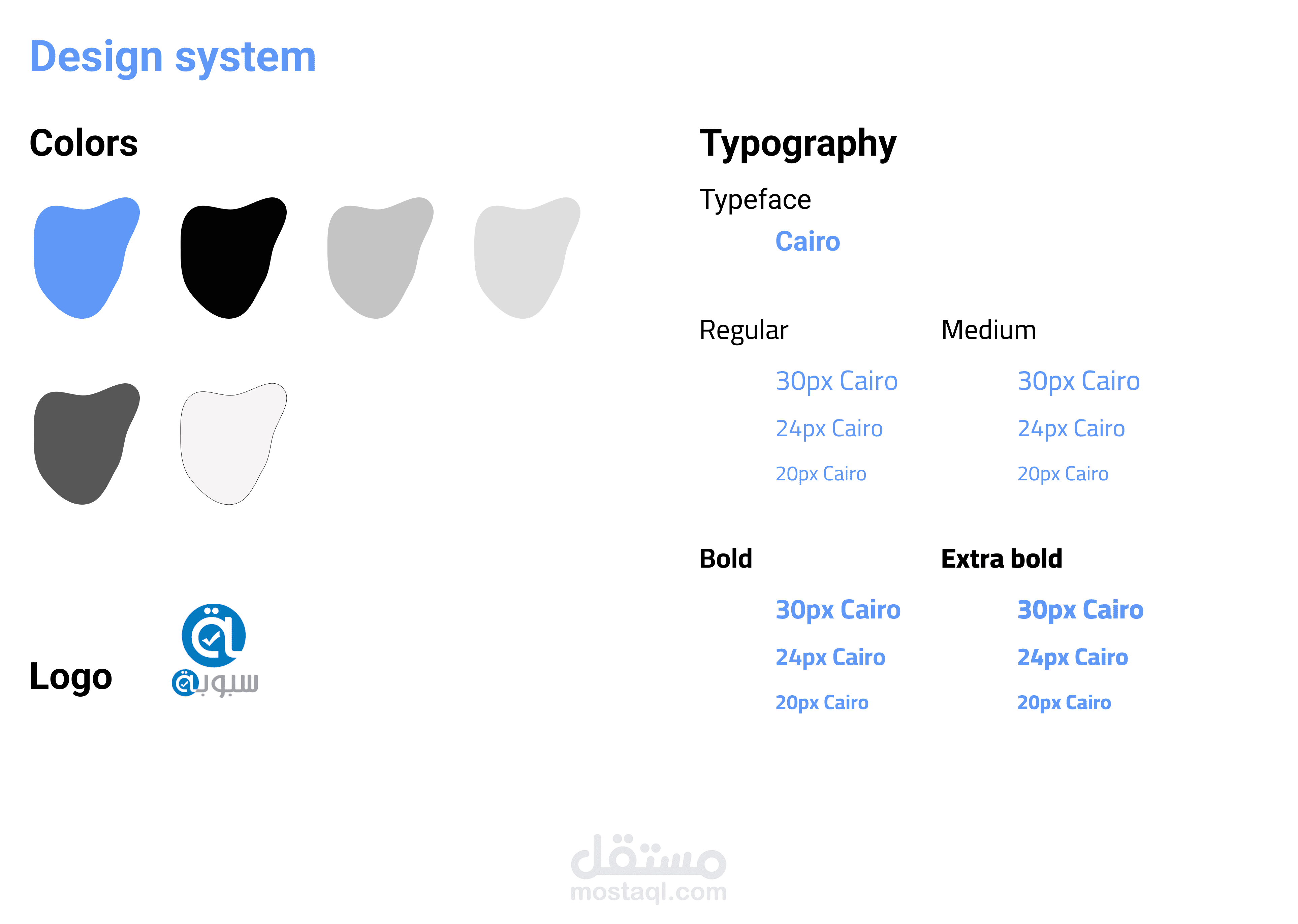 Design system

Colors

Logo

سبوبة

Typography

Typeface

Cairo

Regular

30px Cairo

24px Cairo

20px Cairo

Medium

30px Cairo

24px Cairo

20px Cairo

Bold

30px Cairo

24px Cairo

20px Cairo

Extra bold

30px Cairo

24px Cairo

20px Cairo

مستقل
mostaql.com